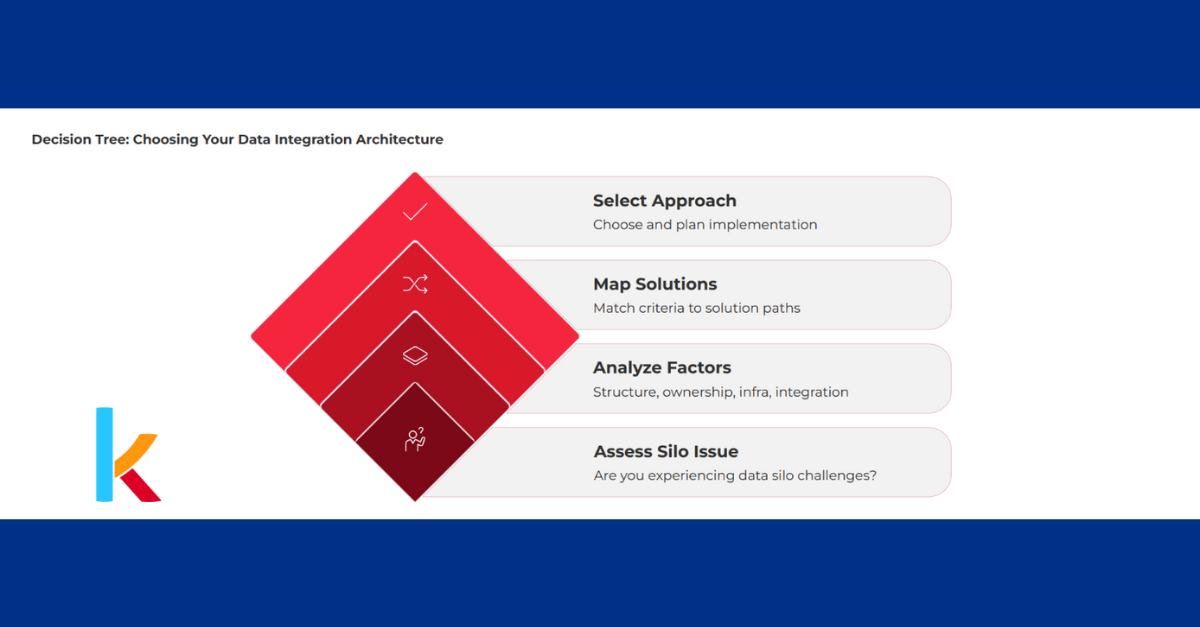 Decision Tree: Choosing Your Data Integration Architecture

Select Approach
Choose and plan implementation

Map Solutions
Match criteria to solution paths

Analyze Factors
Structure, ownership, infra, integration

Assess Silo Issue
Are you experiencing data silo challenges?